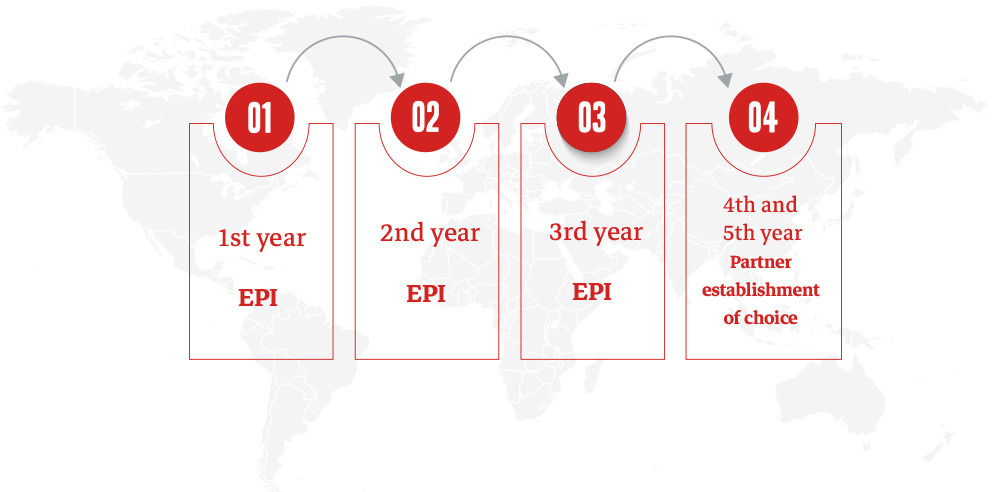 01

1st year

EPI

02

2nd year

EPI

03

3rd year

EPI

04

4th and 5th year

Partner establishment of choice